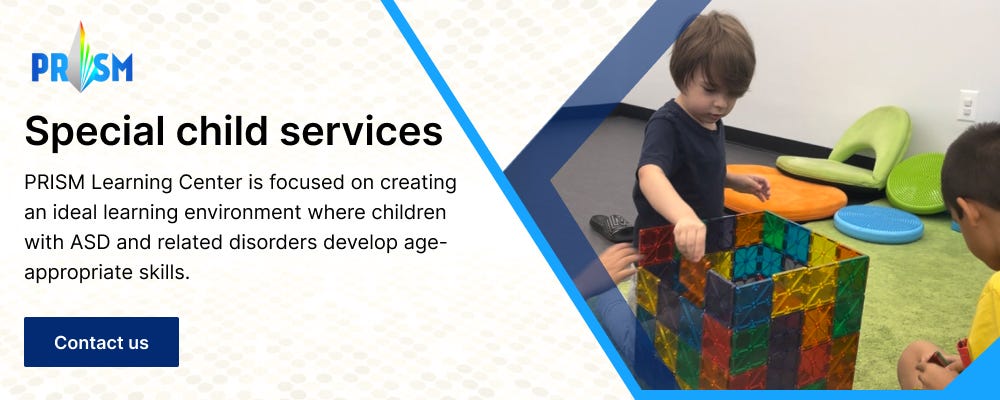 PRISM

Special child services

PRISM Learning Center is focused on creating an ideal learning environment where children with ASD and related disorders develop age-appropriate skills.

Contact us